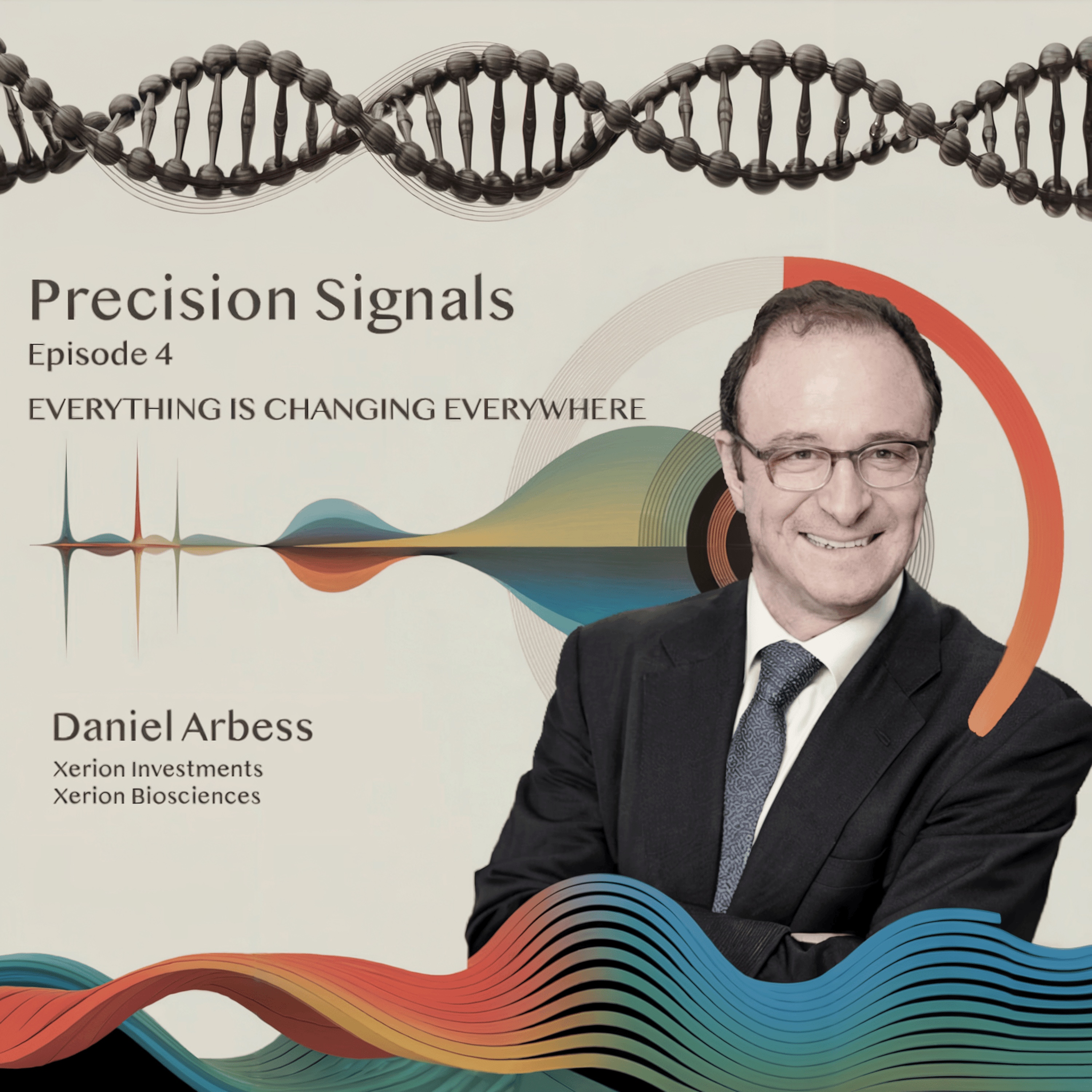 Precision Signals
Episode 4
EVERYTHING IS CHANGING EVERYWHERE

Daniel Arbess
Xerion Investments
Xerion Biosciences